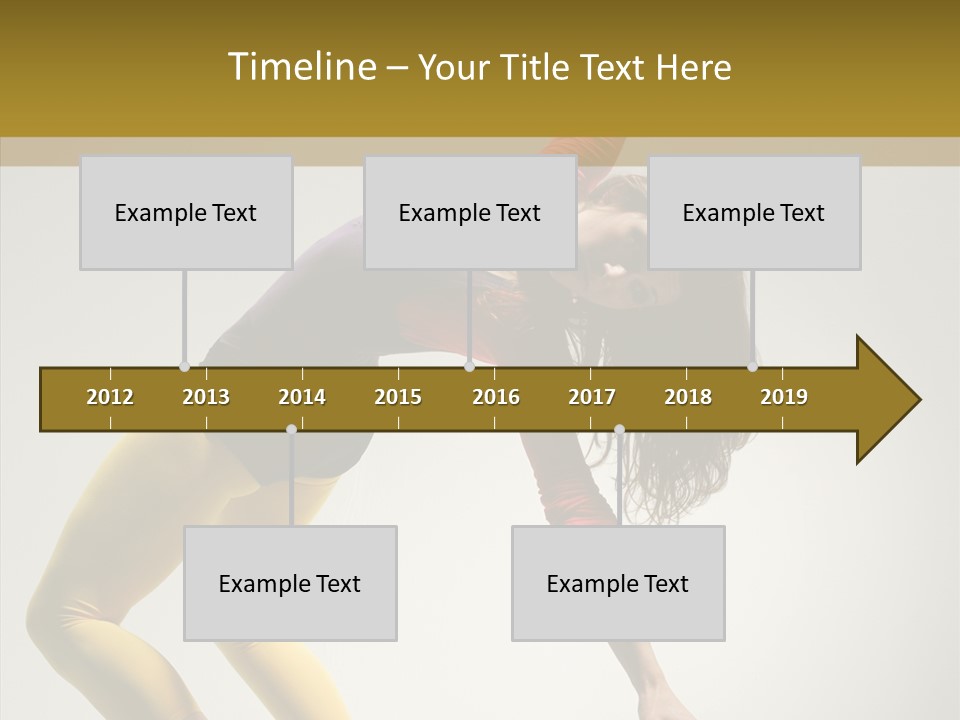 Timeline – Your Title Text Here

Example Text

Example Text

Example Text

2012 2013 2014 2015 2016 2017 2018 2019

Example Text

Example Text